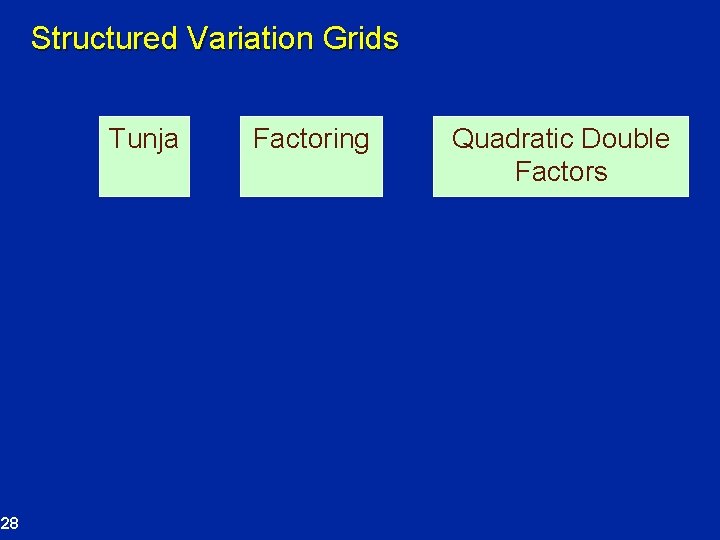 Structured Variation Grids

Tunja

Factoring

Quadratic Double Factors

28